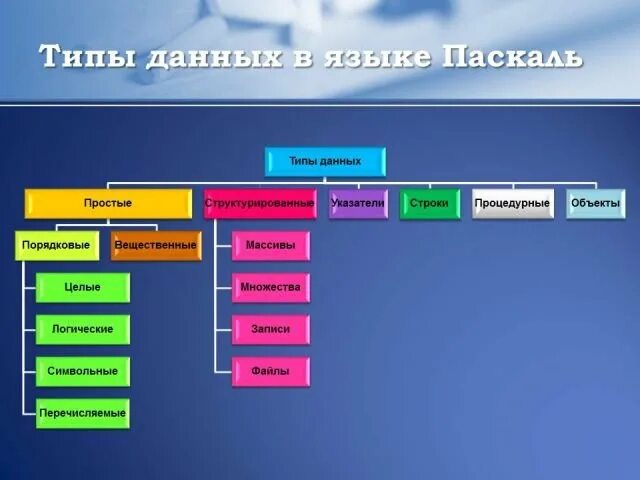 Типы данных в языке Паскаль

Типы данных

Простые

Структурированные

Указатели

Строки

Процедурные

Объекты

Порядковые

Вещественные

Целые

Логические

Символьные

Перечисляемые

Массивы

Множества

Записи

Файлы